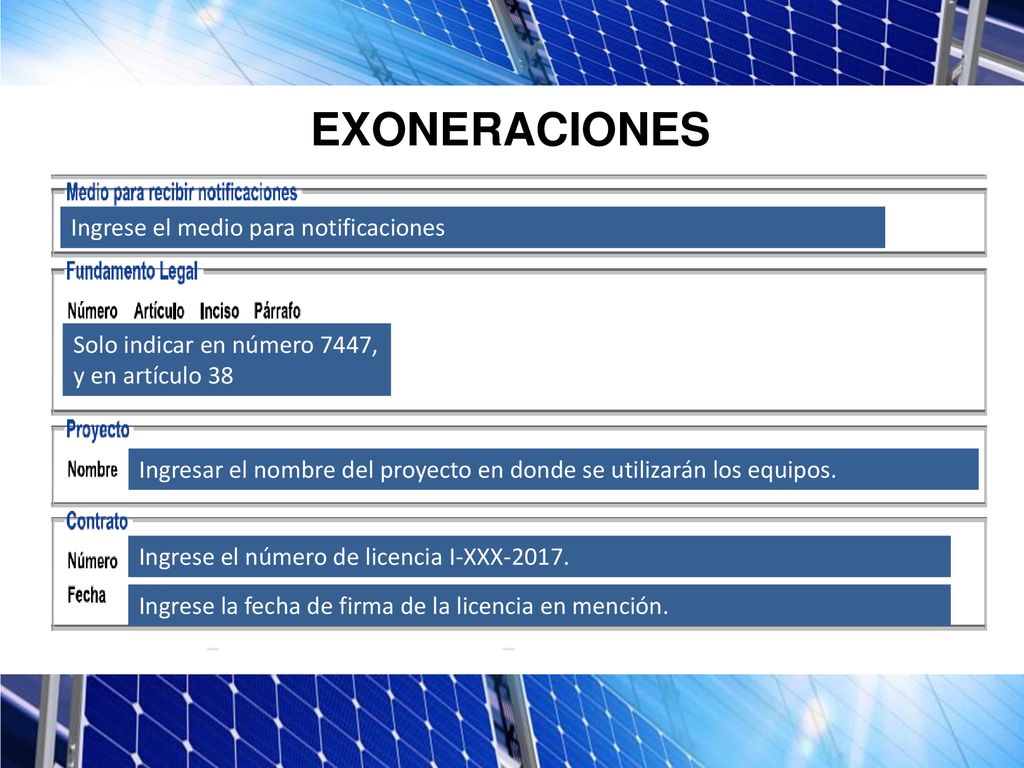 EXONERACIONES

Medio para recibir notificaciones

Ingrese el medio para notificaciones

Fundamento Legal

Número Artículo Inciso Párrafo

Solo indicar en número 7447, y en artículo 38

Proyecto

Nombre

Ingresar el nombre del proyecto en donde se utilizarán los equipos.

Contrato

Número

Ingrese el número de licencia I-XXX-2017.

Fecha

Ingrese la fecha de firma de la licencia en mención.